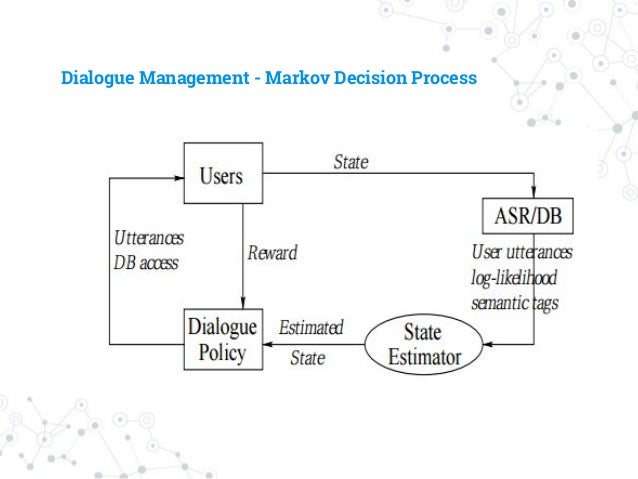 Dialogue Management - Markov Decision Process

Users

State

ASR/DB

Utterances
DB access

Reward

User utterances
log-likelihood
semantic tags

Dialogue
Policy

Estimated
State

State
Estimator